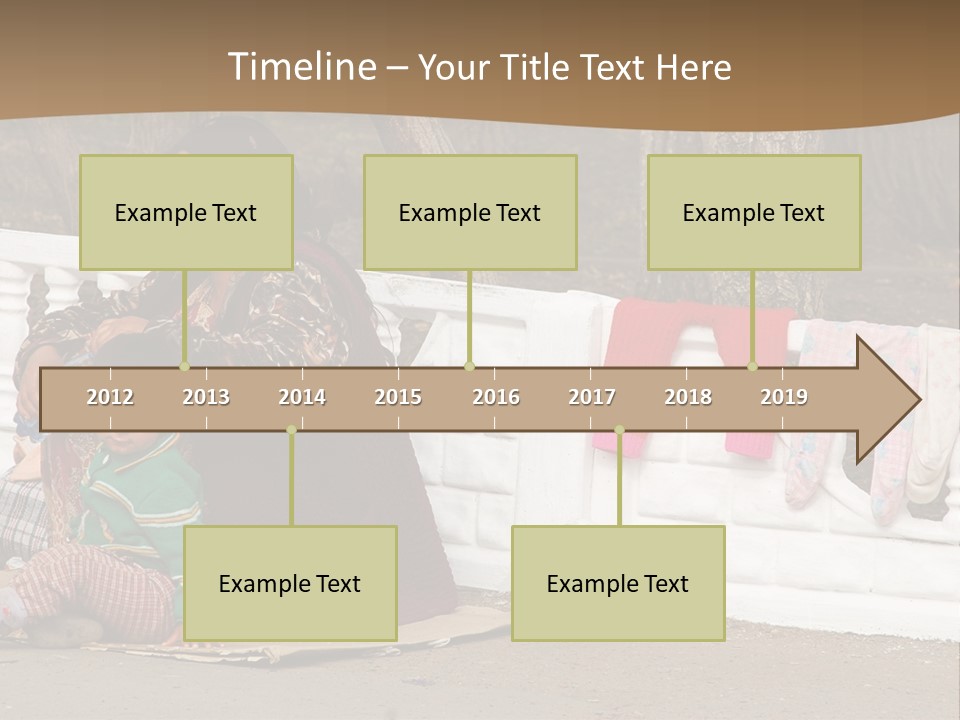 Timeline – Your Title Text Here

Example Text

Example Text

Example Text

2012 2013 2014 2015 2016 2017 2018 2019

Example Text

Example Text